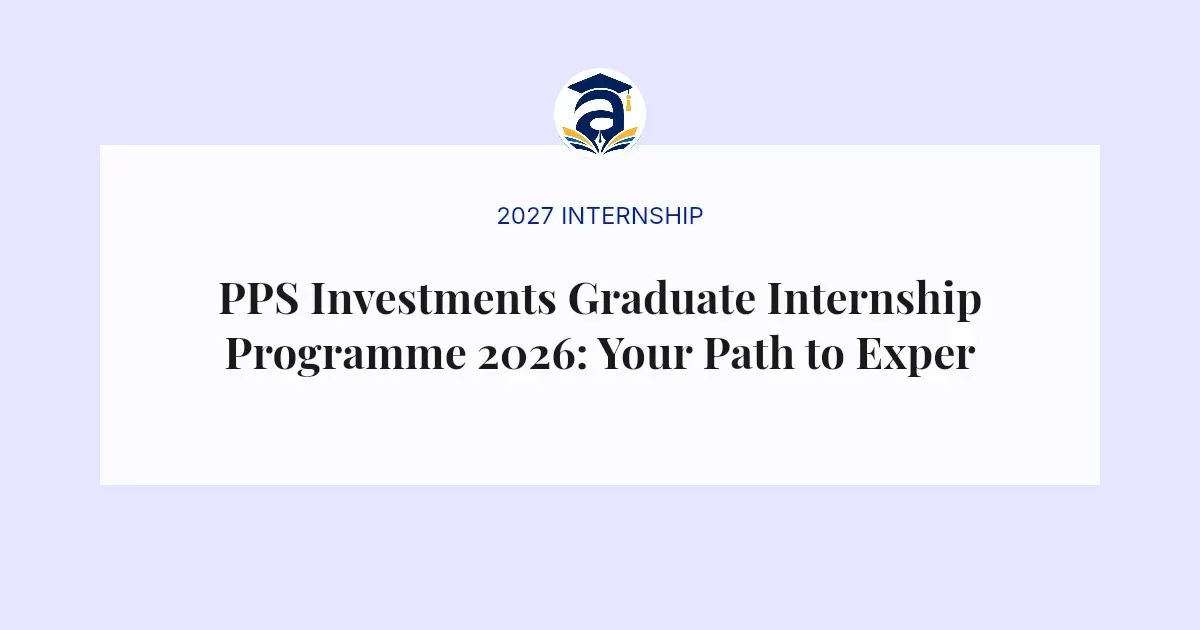 a

2027 INTERNSHIP

PPS Investments Graduate Internship Programme 2026: Your Path to Exper